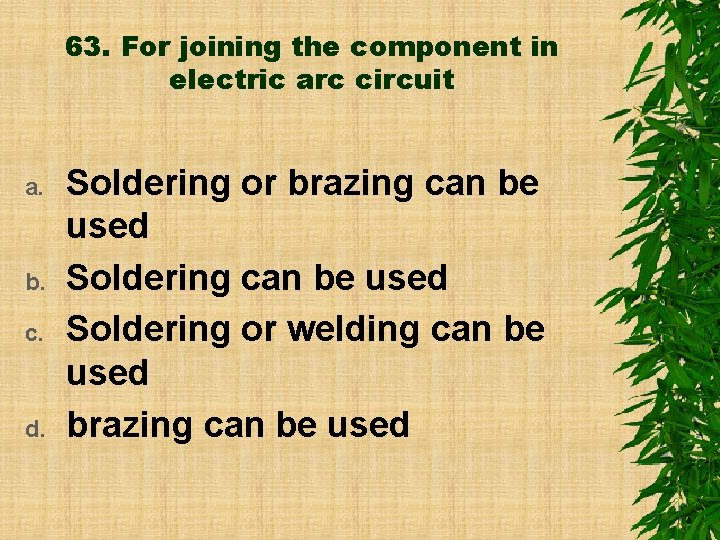 63. For joining the component in electric arc circuit

a. Soldering or brazing can be used
b. Soldering can be used
c. Soldering or welding can be used
d. brazing can be used